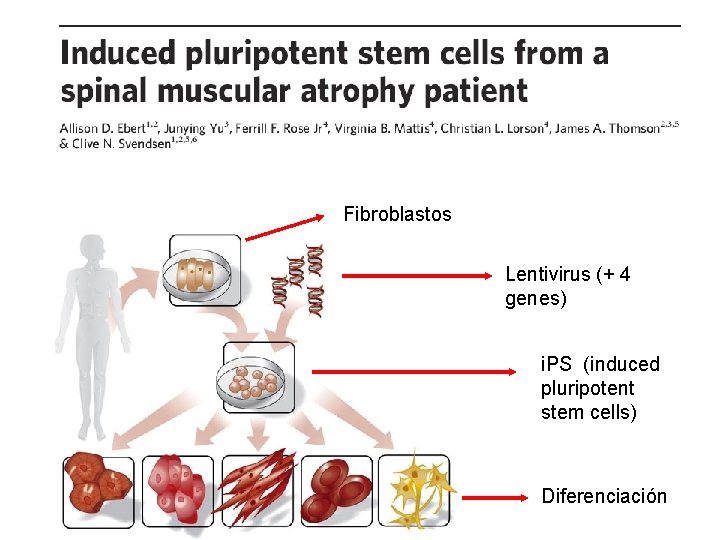 Induced pluripotent stem cells from a spinal muscular atrophy patient

Allison D. Ebert$^{1,2}$, Junying Yu$^{3}$, Ferrill F. Rose Jr$^{4}$, Virginia B. Mattis$^{4}$, Christian L. Lorson$^{4}$, James A. Thomson$^{2,3,5}$ & Clive N. Svendsen$^{1,2,5,6}$

Fibroblastos

Lentivirus (+ 4 genes)

iPS (induced pluripotent stem cells)

Diferenciación